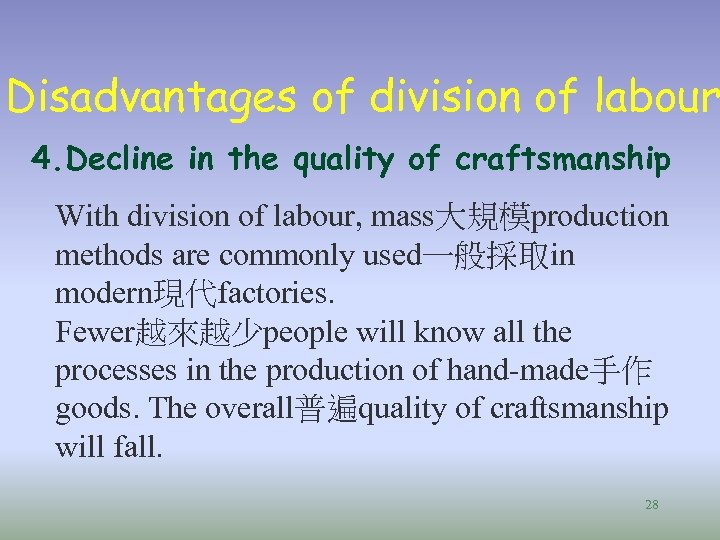 Disadvantages of division of labour

4.Decline in the quality of craftsmanship

With division of labour, mass大規模production methods are commonly used一般採取in modern現代factories.
Fewer越來越少people will know all the processes in the production of hand-made手作 goods. The overall普遍quality of craftsmanship will fall.

28